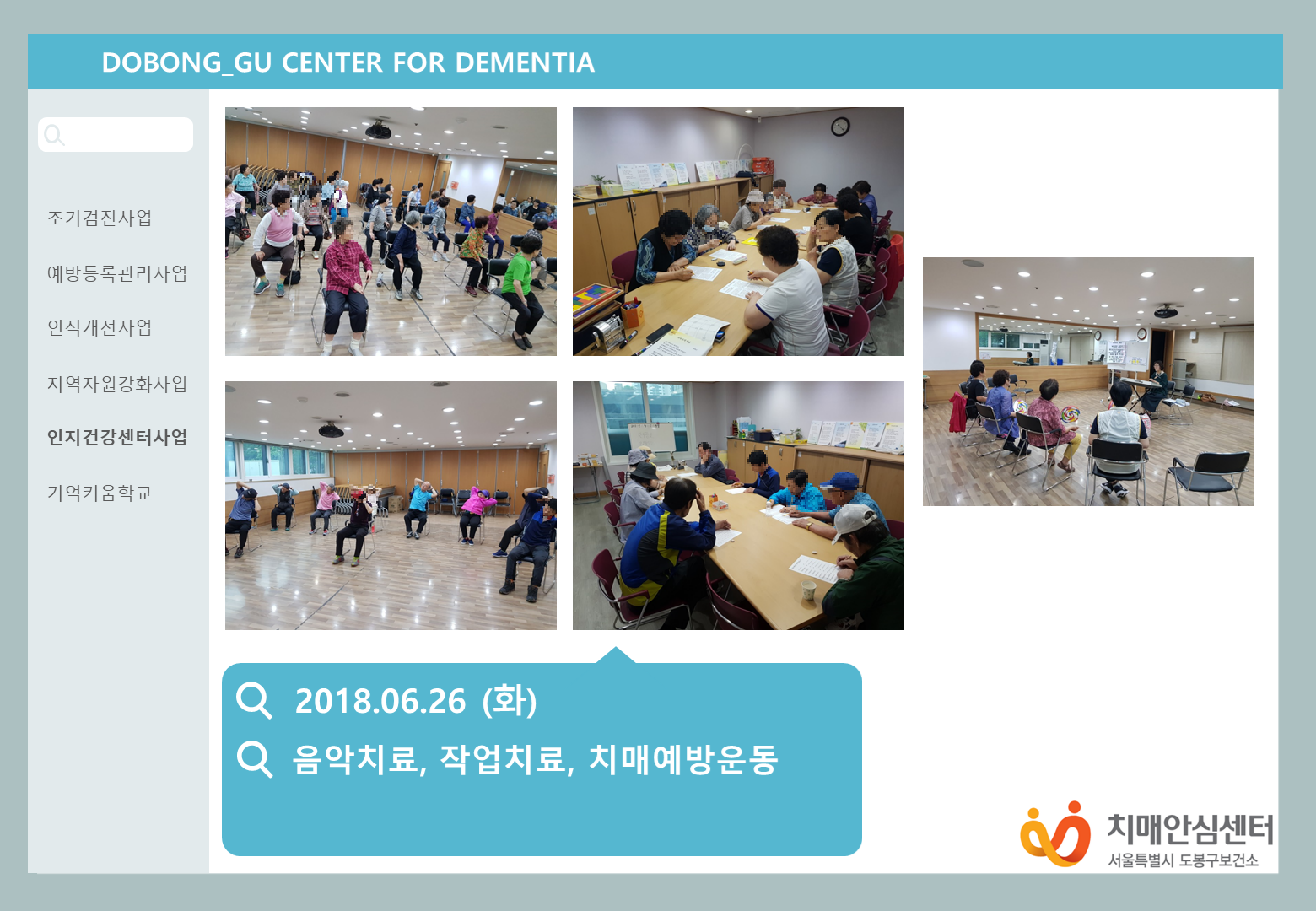 DOBONG_GU CENTER FOR DEMENTIA

조기검진사업

예방등록관리사업

인식개선사업

지역자원강화사업

인지건강센터사업

기억키움학교

2018.06.26 (화)

음악치료, 작업치료, 치매예방운동

치매안심센터
서울특별시 도봉구보건소